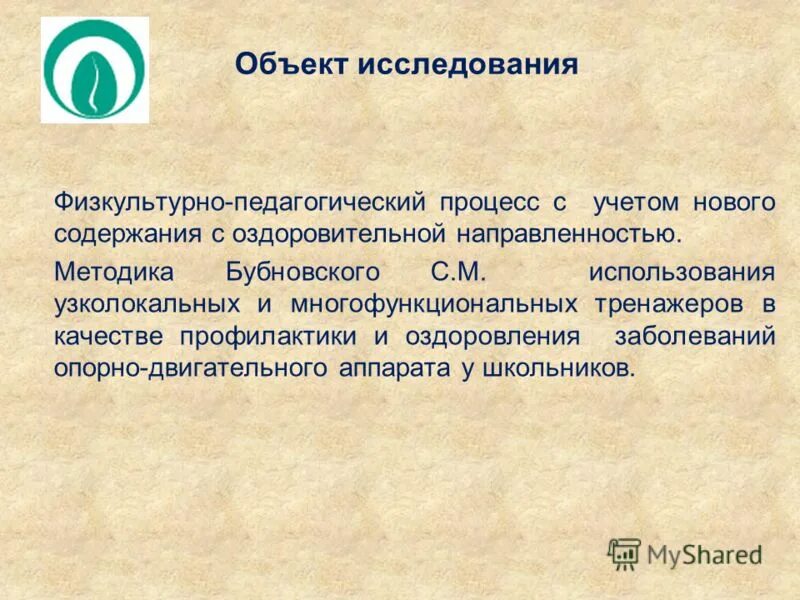 Объект исследования

Физкультурно-педагогический процесс с учетом нового содержания с оздоровительной направленностью.

Методика Бубновского С.М. использования узколокальных и многофункциональных тренажеров в качестве профилактики и оздоровления заболеваний опорно-двигательного аппарата у школьников.

MyShared